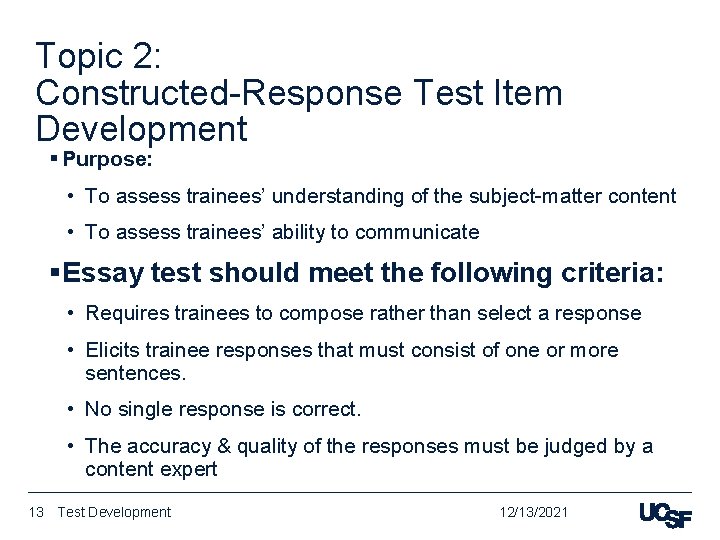 Topic 2:
Constructed-Response Test Item Development

▪ Purpose:

• To assess trainees' understanding of the subject-matter content

• To assess trainees' ability to communicate

▪ Essay test should meet the following criteria:

• Requires trainees to compose rather than select a response

• Elicits trainee responses that must consist of one or more sentences.

• No single response is correct.

• The accuracy & quality of the responses must be judged by a content expert

13 Test Development 12/13/2021 UCSF